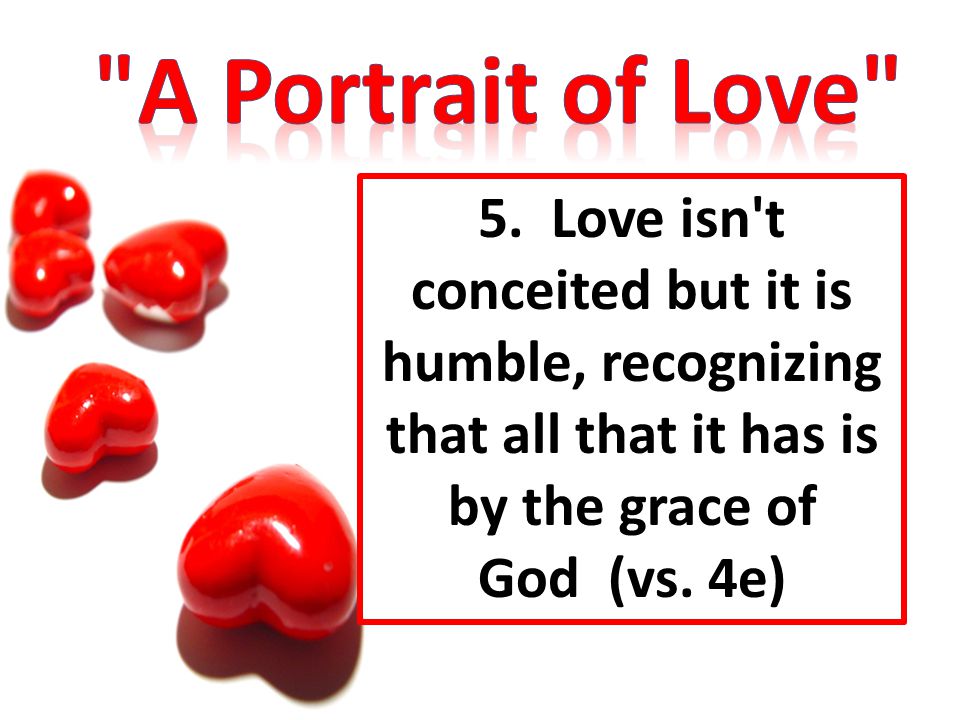 "A Portrait of Love"

5. Love isn't conceited but it is humble, recognizing that all that it has is by the grace of God (vs. 4e)